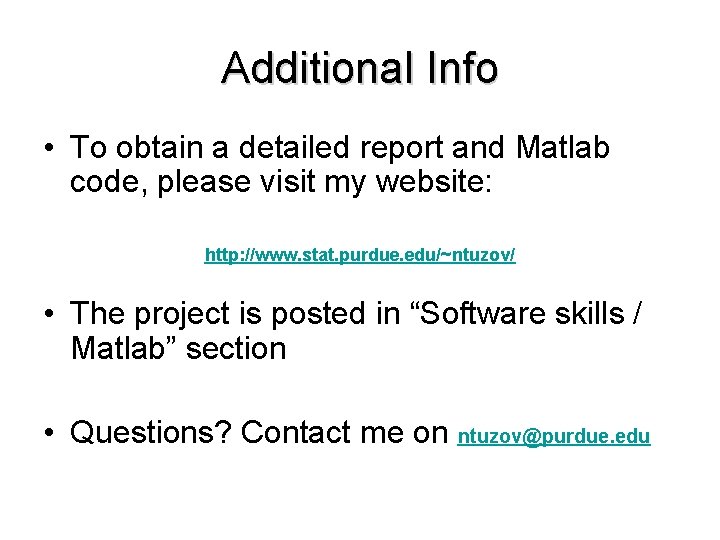 Additional Info

• To obtain a detailed report and Matlab code, please visit my website:

http://www.stat.purdue.edu/~ntuzov/

• The project is posted in “Software skills / Matlab” section

• Questions? Contact me on ntuzov@purdue.edu